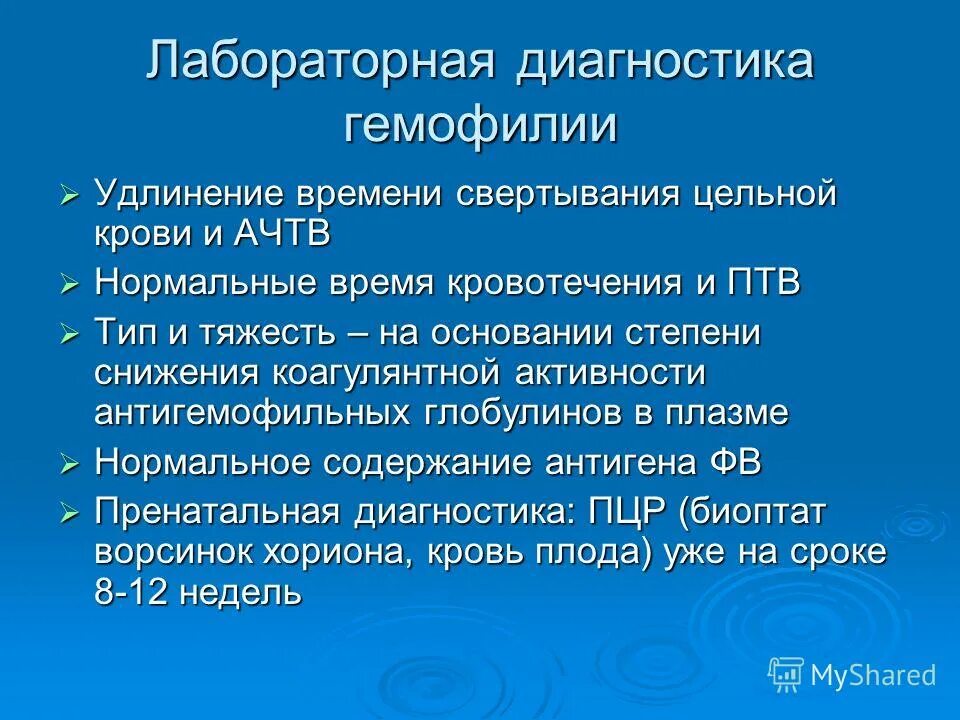 Лабораторная диагностика гемофилии

➢ Удлинение времени свертывания цельной крови и АЧТВ
➢ Нормальные время кровотечения и ПТВ
➢ Тип и тяжесть – на основании степени снижения коагулянтной активности антигемофильных глобулинов в плазме
➢ Нормальное содержание антигена ФВ
➢ Пренатальная диагностика: ПЦР (биоптат ворсинок хориона, кровь плода) уже на сроке 8-12 недель

MyShared